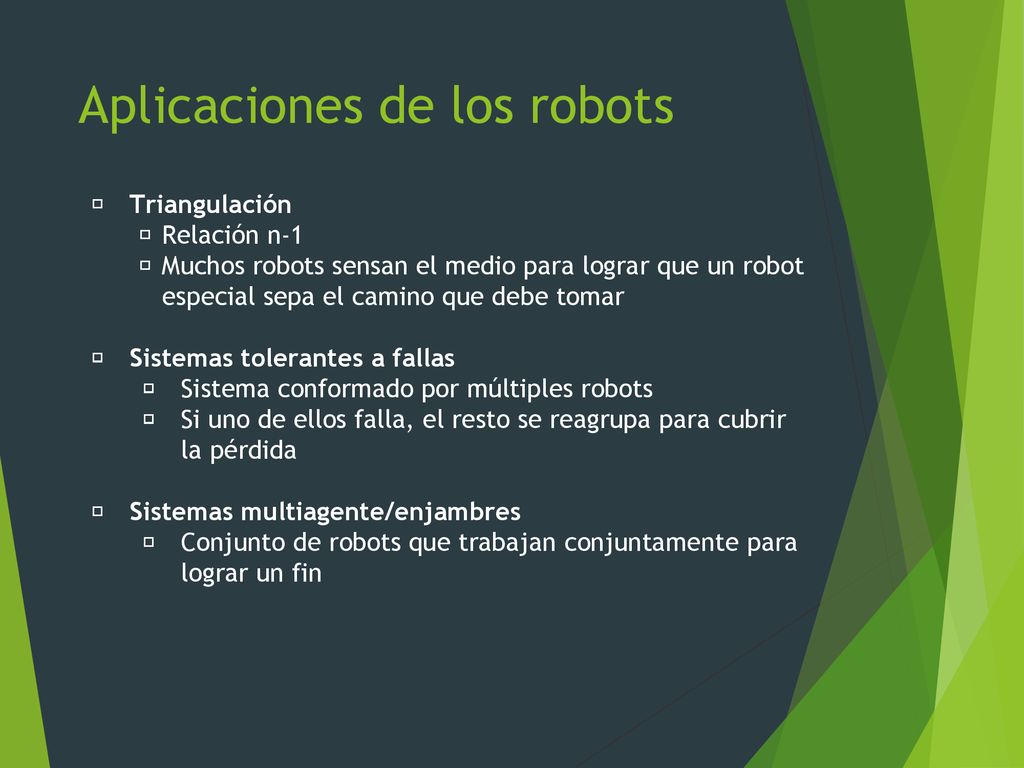 Aplicaciones de los robots

Triangulación
Relación n-1
Muchos robots sensan el medio para lograr que un robot especial sepa el camino que debe tomar

Sistemas tolerantes a fallas
Sistema conformado por múltiples robots
Si uno de ellos falla, el resto se reagrupa para cubrir la pérdida

Sistemas multiagente/enjambres
Conjunto de robots que trabajan conjuntamente para lograr un fin